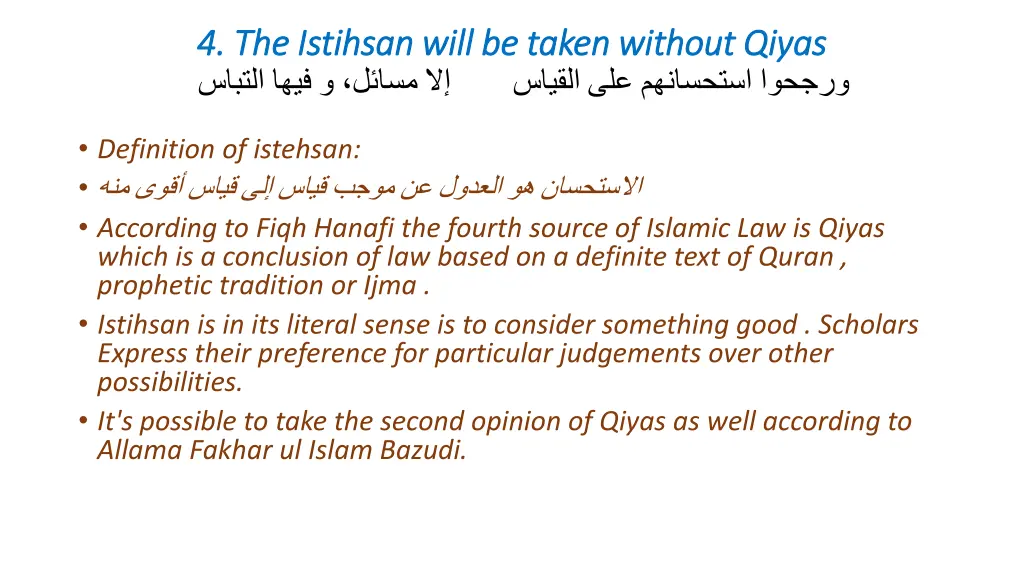 4. The Istihsan will be taken without Qiyas

ورجحوا استحسانهم على القياس        إلا مسائل، و فيها التباس

• Definition of istehsan:
• الاستحسان هو العدول عن موجب قياس إلى قياس أقوى منه
• According to Fiqh Hanafi the fourth source of Islamic Law is Qiyas which is a conclusion of law based on a definite text of Quran , prophetic tradition or Ijma .
• Istihsan is in its literal sense is to consider something good . Scholars Express their preference for particular judgements over other possibilities.
• It's possible to take the second opinion of Qiyas as well according to Allama Fakhar ul Islam Bazudi.